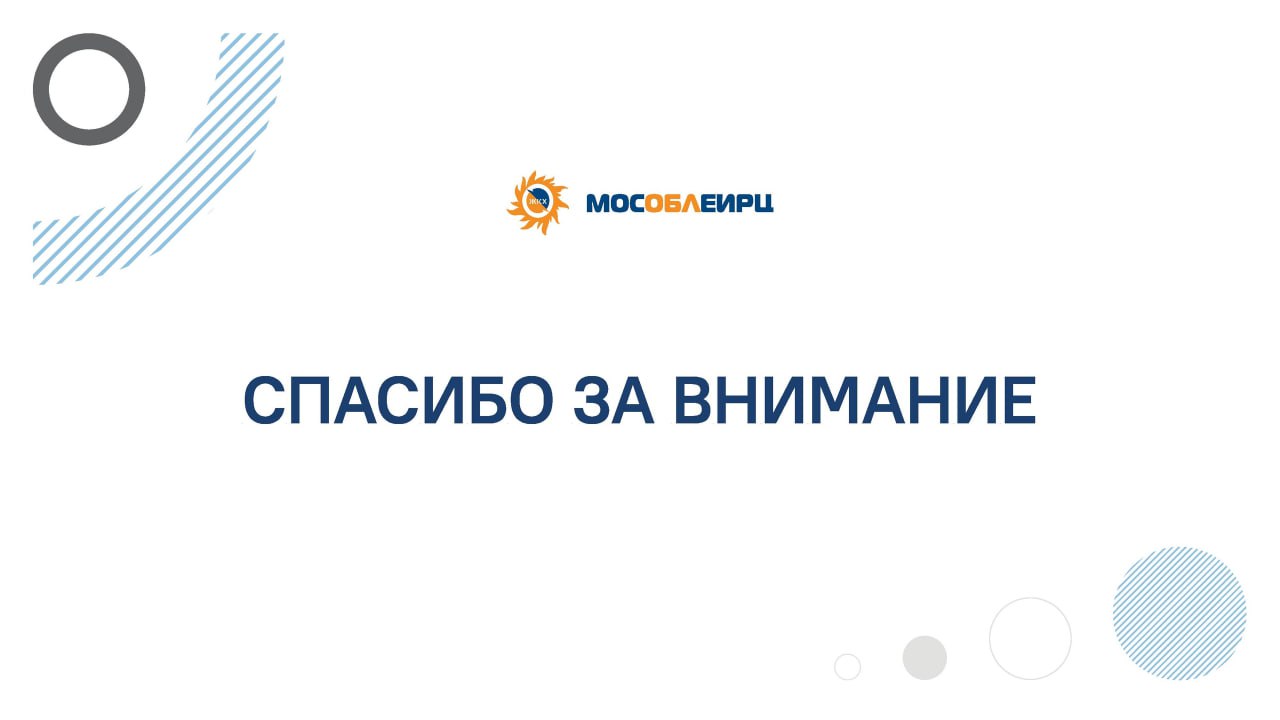 ЖКХ МОСОБЛЕИРЦ

СПАСИБО ЗА ВНИМАНИЕ